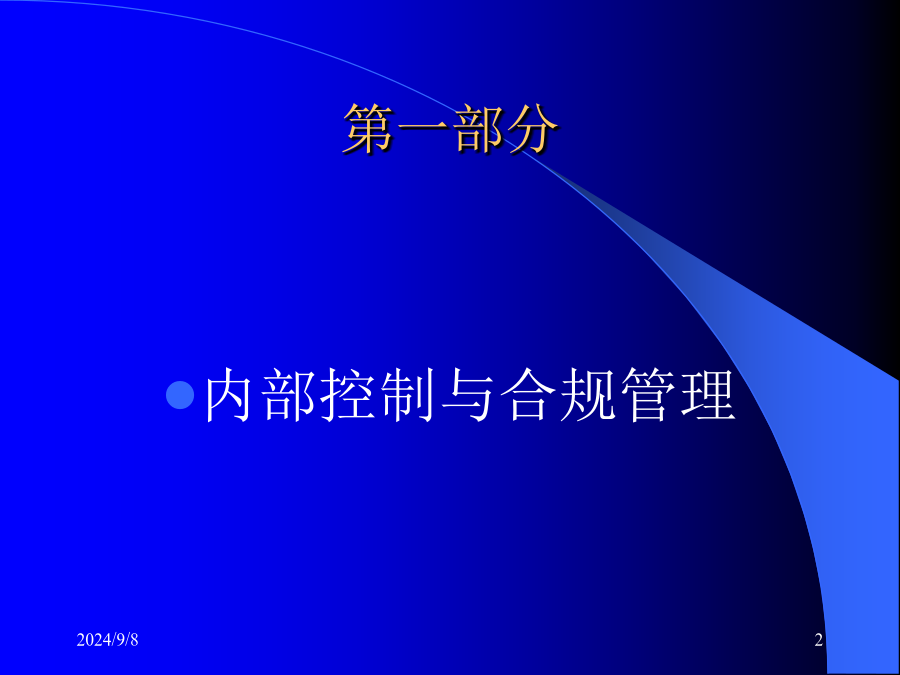 第一部分

内部控制与合规管理

2024/9/8

2